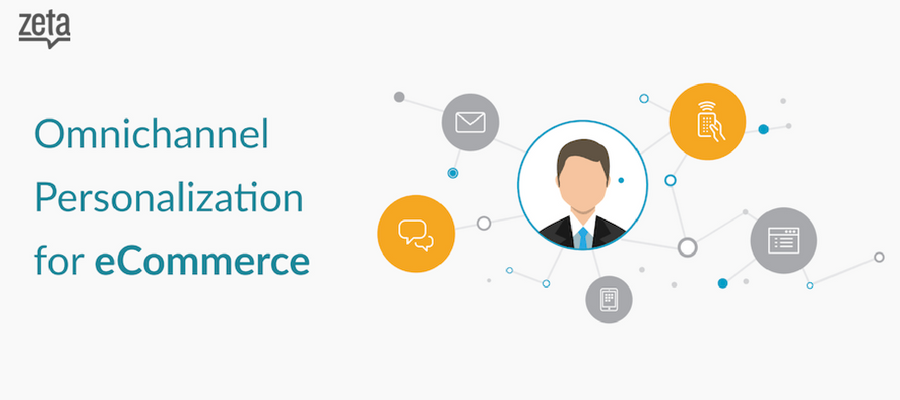 zeta

Omnichannel Personalization for eCommerce